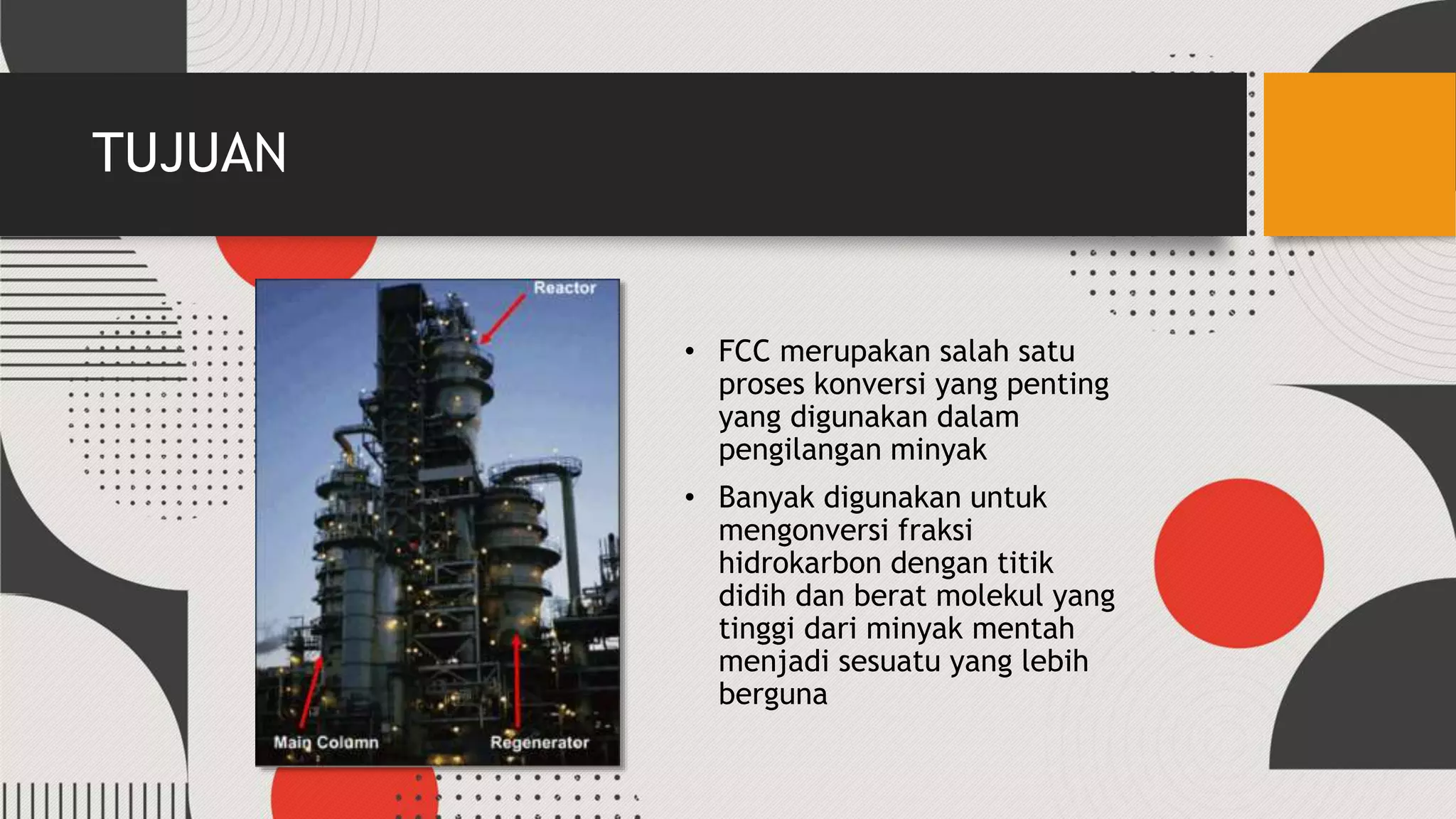 TUJUAN

Reactor

Main Column

Regenerator

• FCC merupakan salah satu proses konversi yang penting yang digunakan dalam pengilangan minyak

• Banyak digunakan untuk mengonversi fraksi hidrokarbon dengan titik didih dan berat molekul yang tinggi dari minyak mentah menjadi sesuatu yang lebih berguna